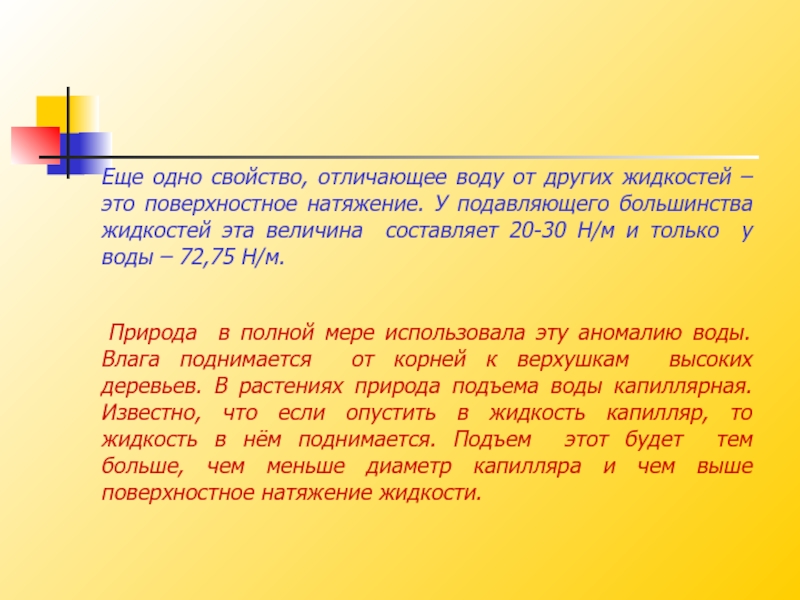 Еще одно свойство, отличающее воду от других жидкостей – это поверхностное натяжение. У подавляющего большинства жидкостей эта величина составляет 20-30 Н/м и только у воды – 72,75 Н/м.

Природа в полной мере использовала эту аномалию воды. Влага поднимается от корней к верхушкам высоких деревьев. В растениях природа подъема воды капиллярная. Известно, что если опустить в жидкость капилляр, то жидкость в нём поднимается. Подъем этот будет тем больше, чем меньше диаметр капилляра и чем выше поверхностное натяжение жидкости.